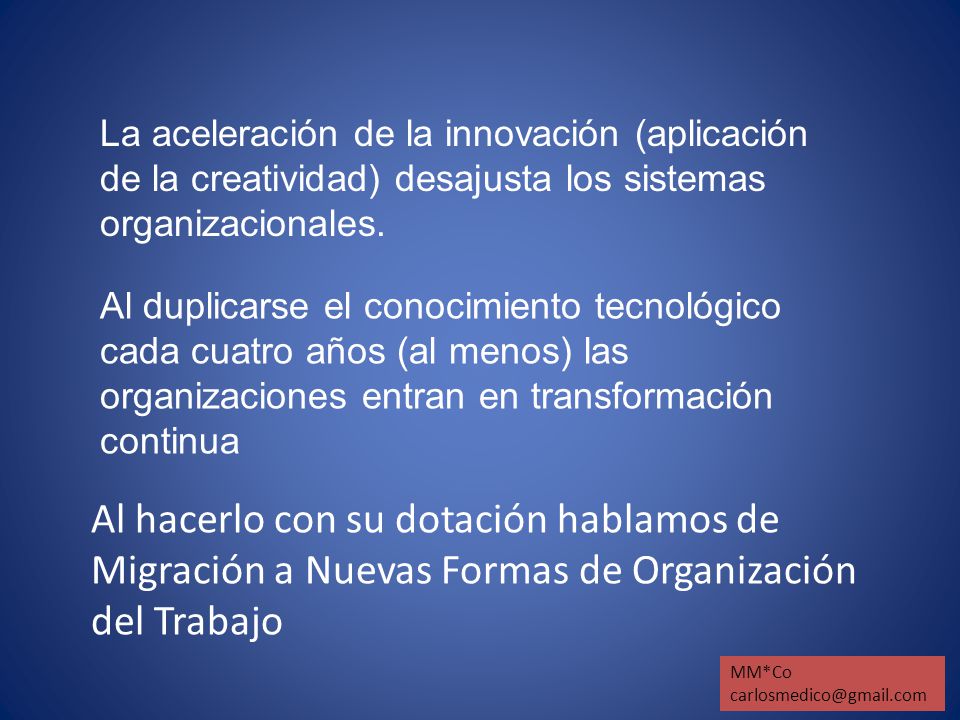 La aceleración de la innovación (aplicación de la creatividad) desajusta los sistemas organizacionales.

Al duplicarse el conocimiento tecnológico cada cuatro años (al menos) las organizaciones entran en transformación continua

Al hacerlo con su dotación hablamos de Migración a Nuevas Formas de Organización del Trabajo

MM*Co
carlosmedico@gmail.com